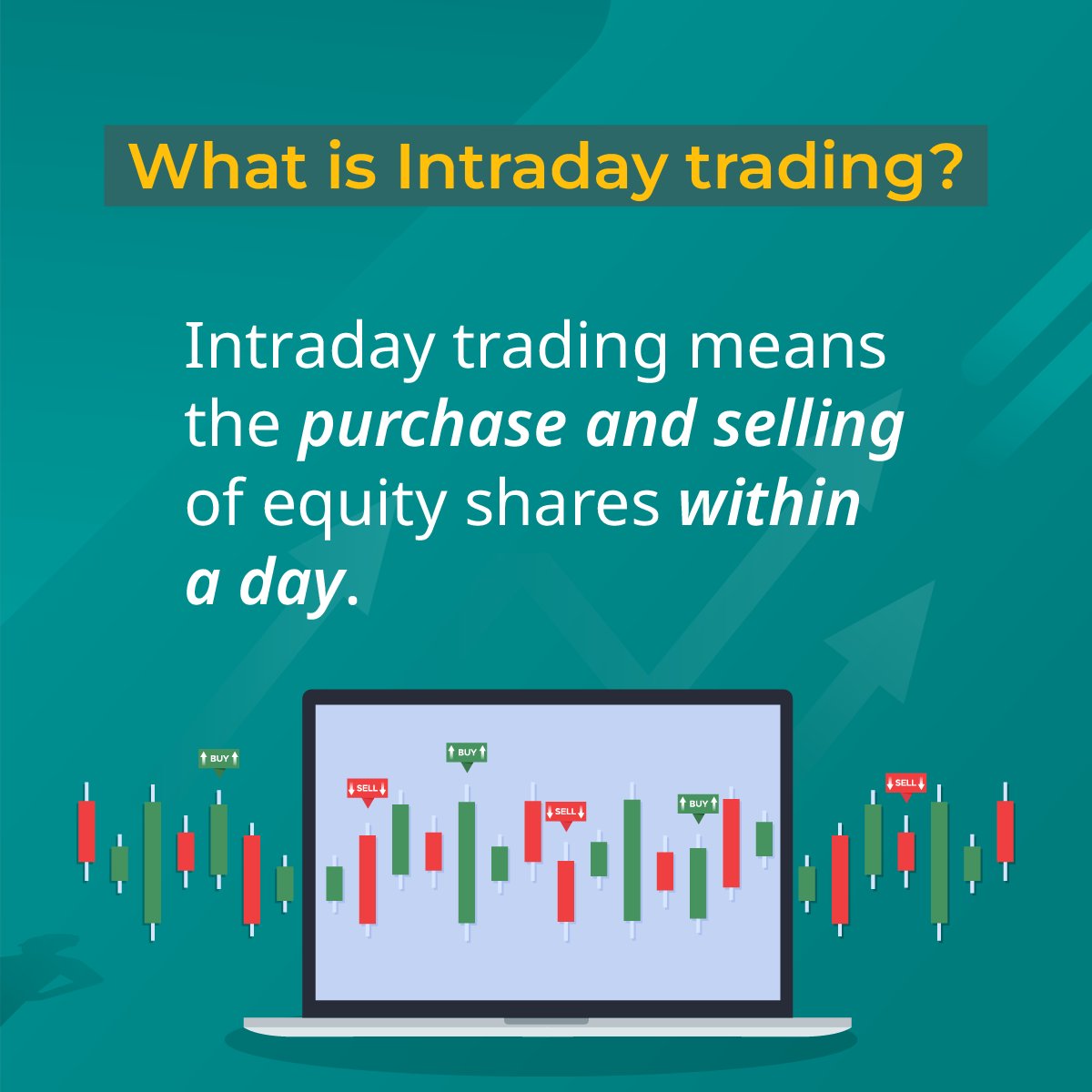 What is Intraday trading?

Intraday trading means the purchase and selling of equity shares within a day.

BUY
SELL
BUY
SELL
BUY
SELL